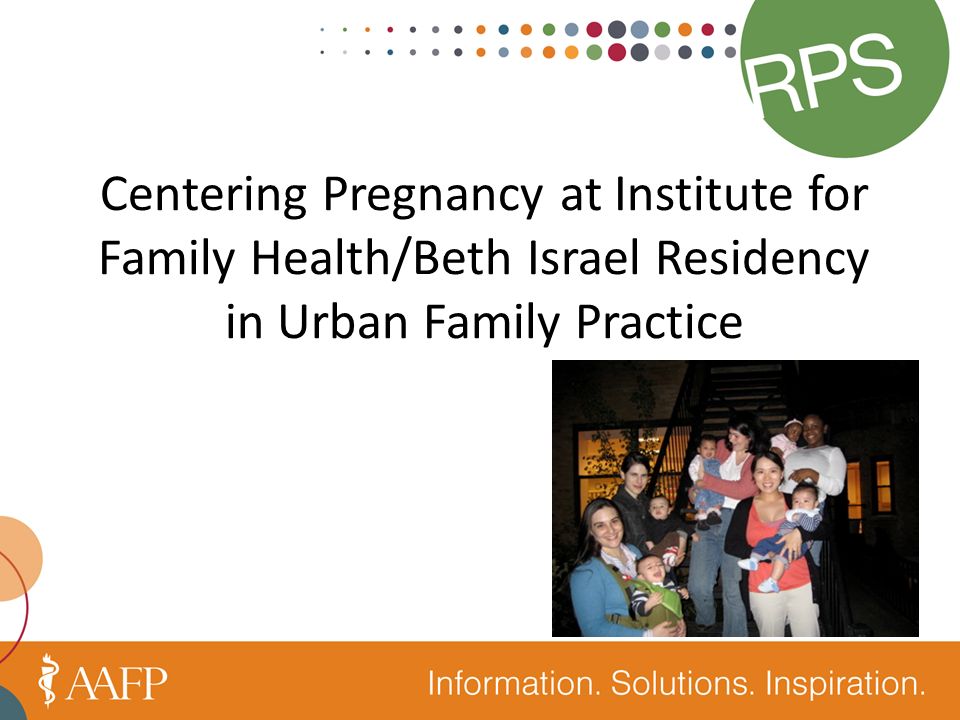 RPS

Centering Pregnancy at Institute for Family Health/Beth Israel Residency in Urban Family Practice

AAFP

Information. Solutions. Inspiration.